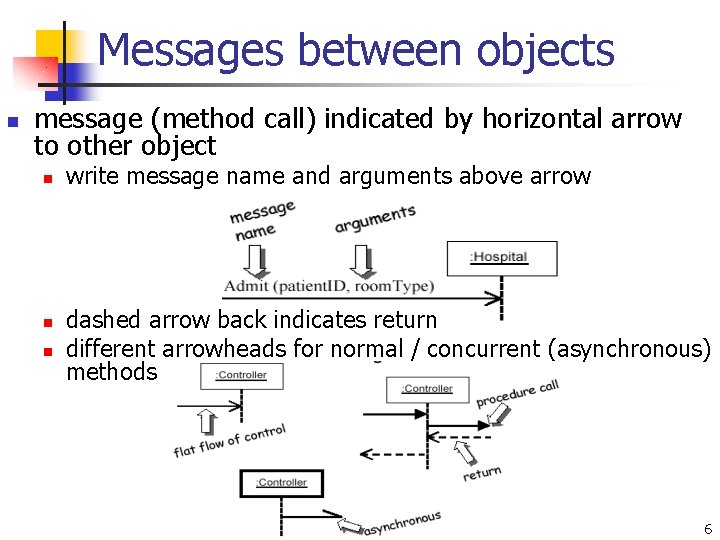 Messages between objects

message (method call) indicated by horizontal arrow to other object

write message name and arguments above arrow

message name

arguments

:Hospital

Admit (patientID, roomType)

dashed arrow back indicates return

different arrowheads for normal / concurrent (asynchronous) methods

:Controller

flat flow of control

:Controller

procedure call

return

:Controller

asynchronous

6